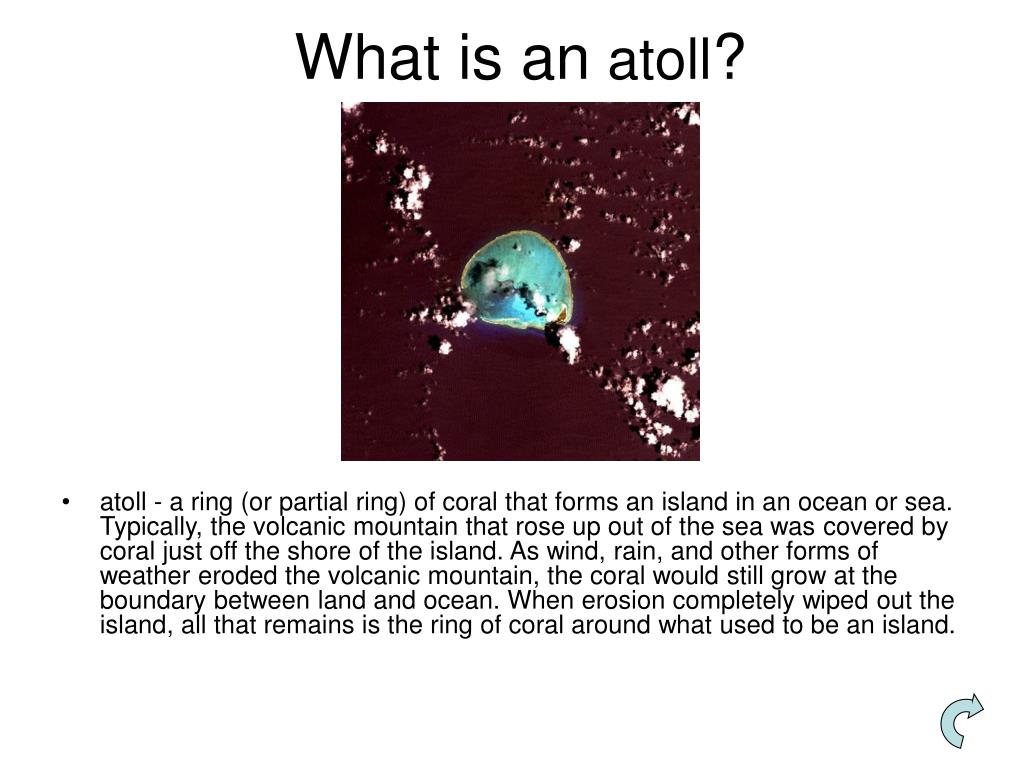 What is an atoll?

• atoll - a ring (or partial ring) of coral that forms an island in an ocean or sea. Typically, the volcanic mountain that rose up out of the sea was covered by coral just off the shore of the island. As wind, rain, and other forms of weather eroded the volcanic mountain, the coral would still grow at the boundary between land and ocean. When erosion completely wiped out the island, all that remains is the ring of coral around what used to be an island.